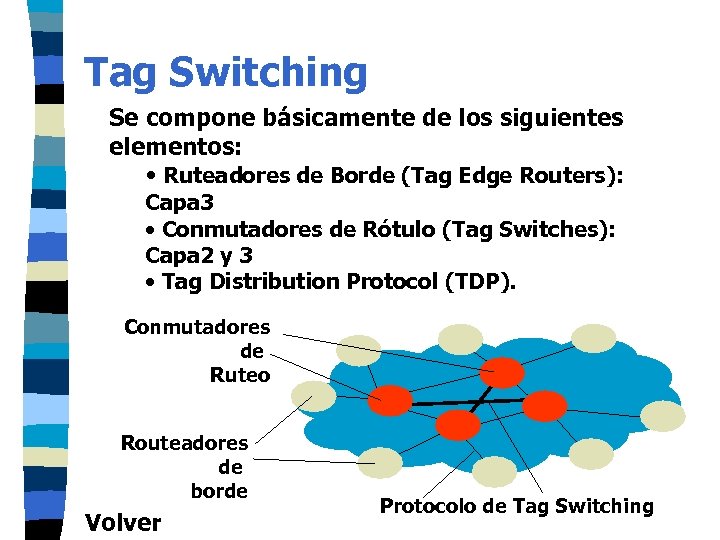 Tag Switching

Se compone básicamente de los siguientes elementos:

• Ruteadores de Borde (Tag Edge Routers): Capa3
• Conmutadores de Rótulo (Tag Switches): Capa2 y 3
• Tag Distribution Protocol (TDP).

Conmutadores de Ruteo

Routeadores de borde

Protocolo de Tag Switching

Volver